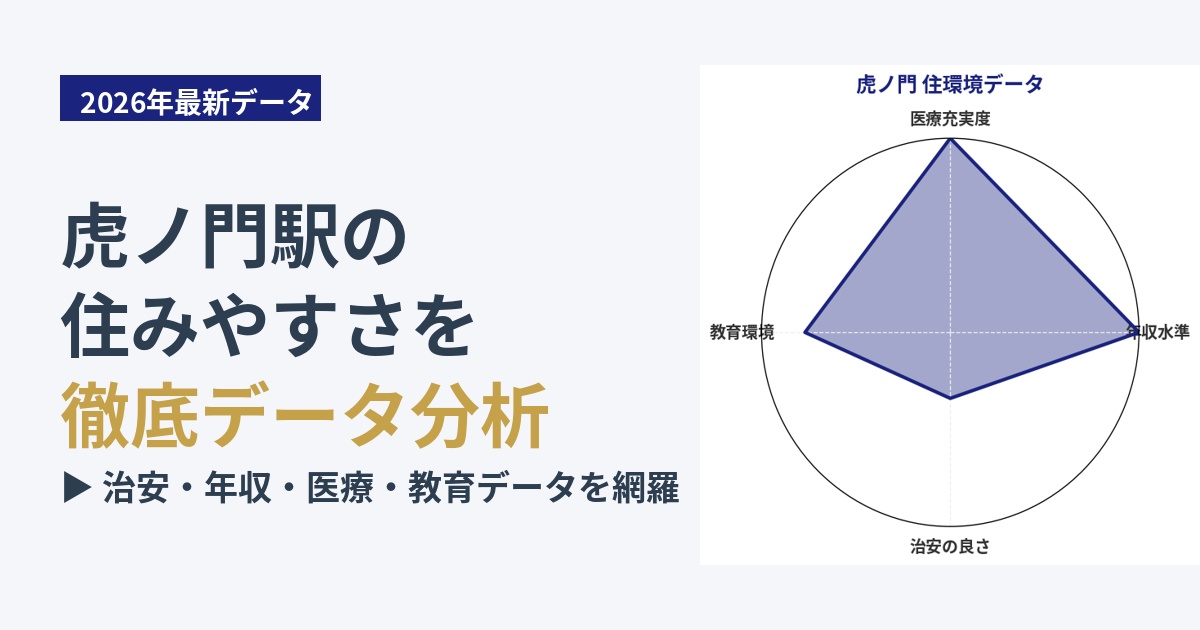 2026年最新データ

虎ノ門駅の
住みやすさを
徹底データ分析

▶ 治安・年収・医療・教育データを網羅

虎ノ門 住環境データ

医療充実度

教育環境

年収水準

治安の良さ